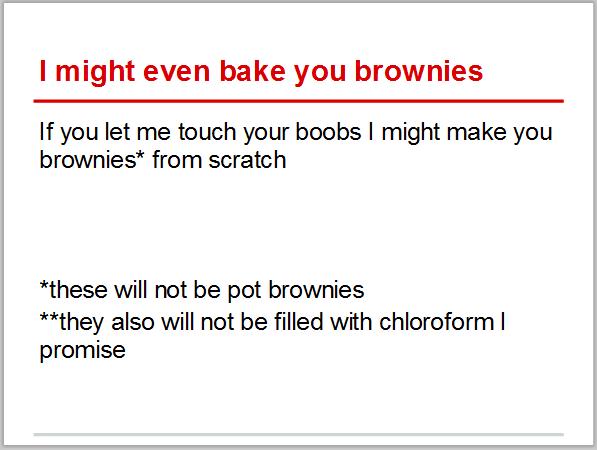 I might even bake you brownies

If you let me touch your boobs I might make you brownies* from scratch

*these will not be pot brownies

**they also will not be filled with chloroform I promise